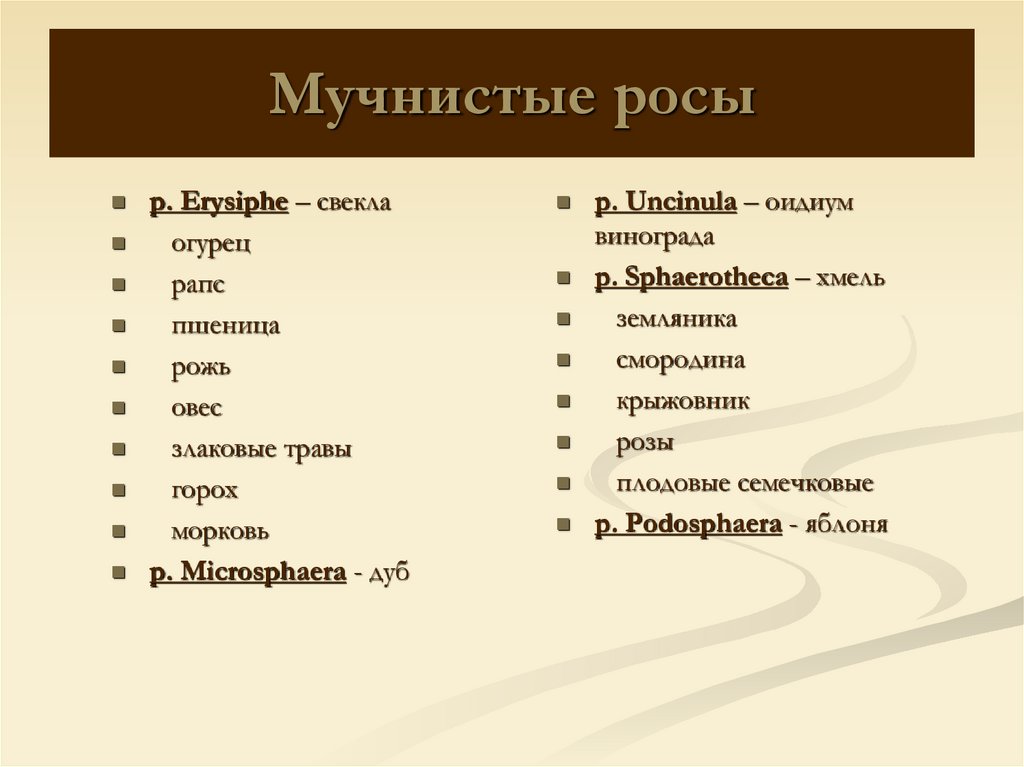 Мучнистые росы

- р. Erysiphe – свекла
- огурец
- рапс
- пшеница
- рожь
- овес
- злаковые травы
- горох
- морковь
- р. Microsphaera - дуб

- р. Uncinula – оидиум винограда
- р. Sphaerotheca – хмель
- земляника
- смородина
- крыжовник
- розы
- плодовые семечковые
- р. Podosphaera - яблоня